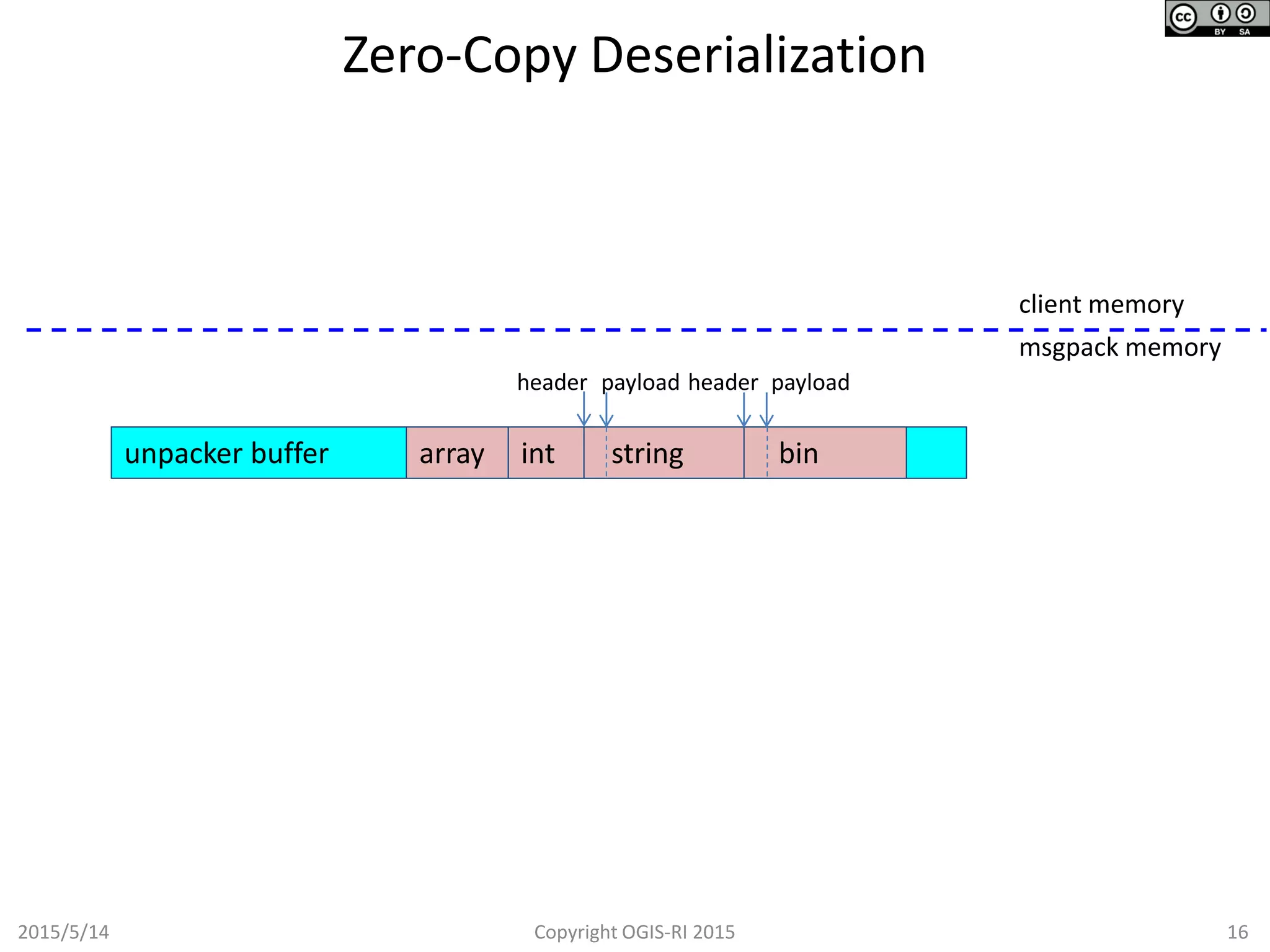 cc BY SA

Zero-Copy Deserialization

client memory

msgpack memory

header payload header payload

unpacker buffer

array

int

string

bin

2015/5/14

Copyright OGIS-RI 2015

16